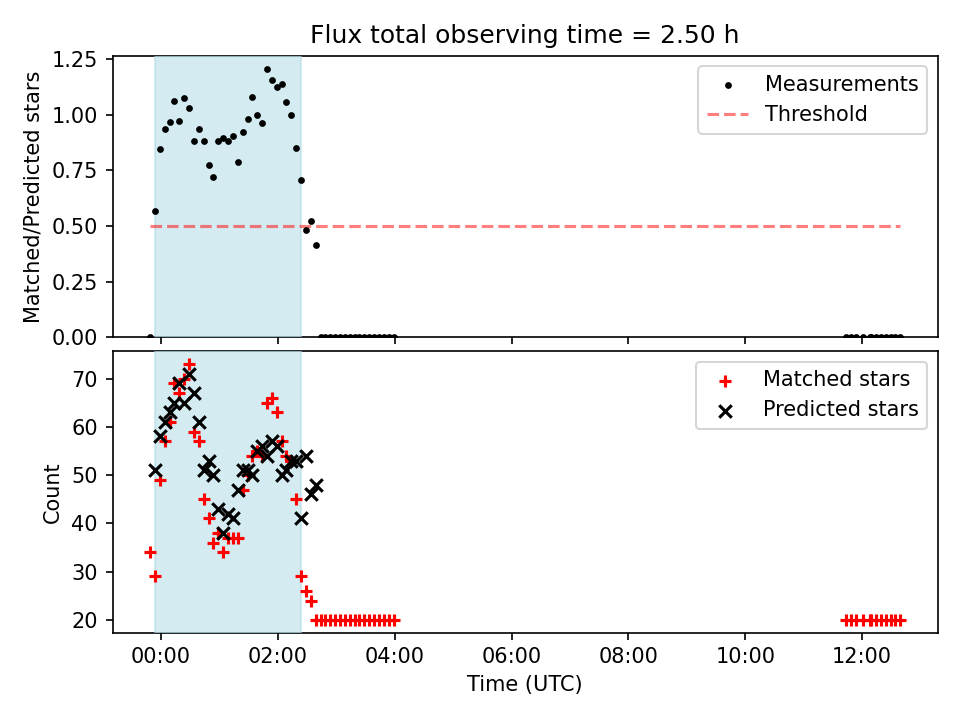 Flux total observing time = 2.50 h

Matched/Predicted stars

1.25
1.00
0.75
0.50
0.25
0.00

Measurements
Threshold

Count

70
60
50
40
30
20

Matched stars
Predicted stars

00:00
02:00
04:00
06:00
08:00
10:00
12:00

Time (UTC)